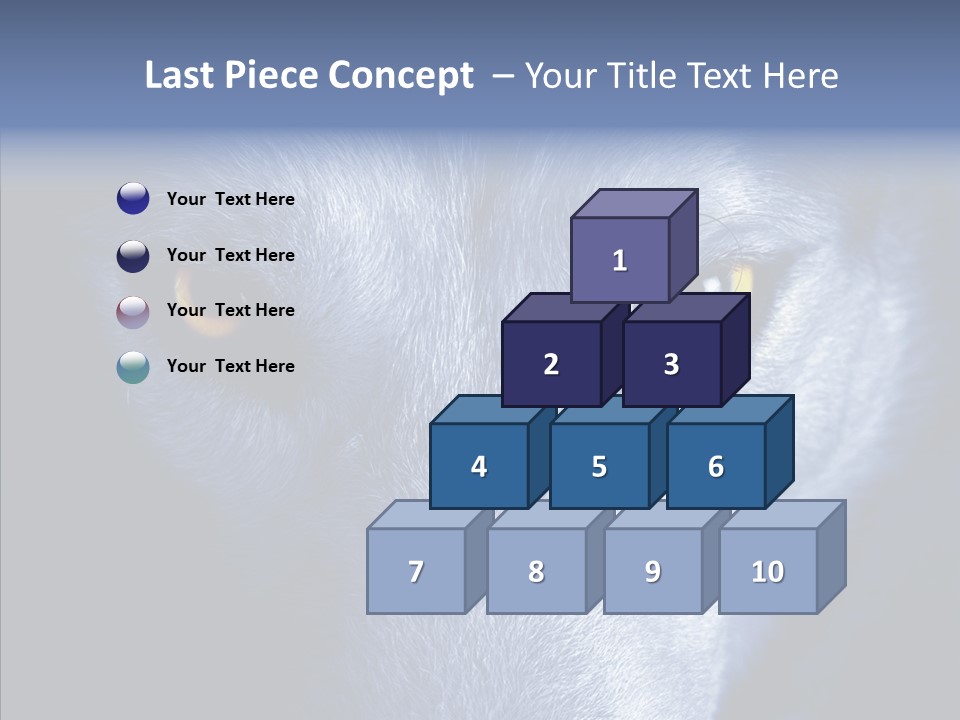 Last Piece Concept – Your Title Text Here

Your Text Here

Your Text Here

Your Text Here

Your Text Here

1

2

3

4

5

6

7

8

9

10